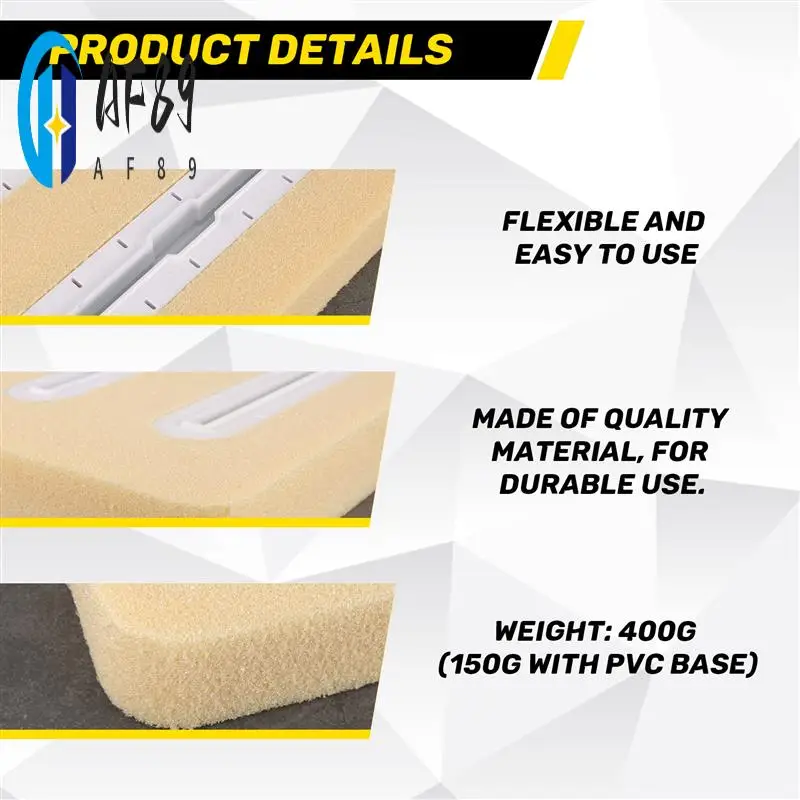 PRODUCT DETAILS

AF89
AF89

FLEXIBLE AND EASY TO USE

MADE OF QUALITY MATERIAL, FOR DURABLE USE.

WEIGHT: 400G (150G WITH PVC BASE)